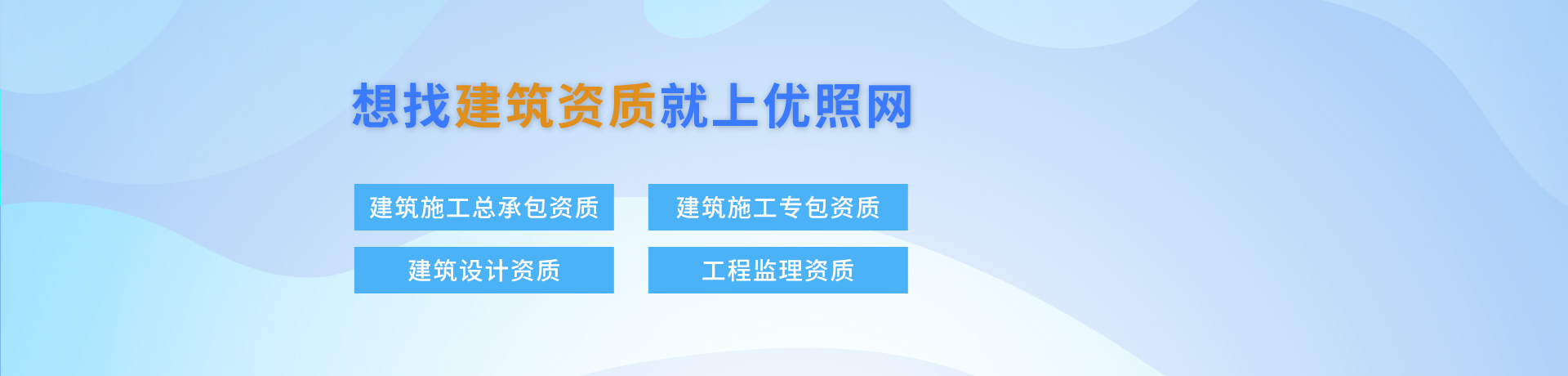 想找建筑资质就上优照网

建筑施工总承包资质

建筑施工专包资质

建筑设计资质

工程监理资质